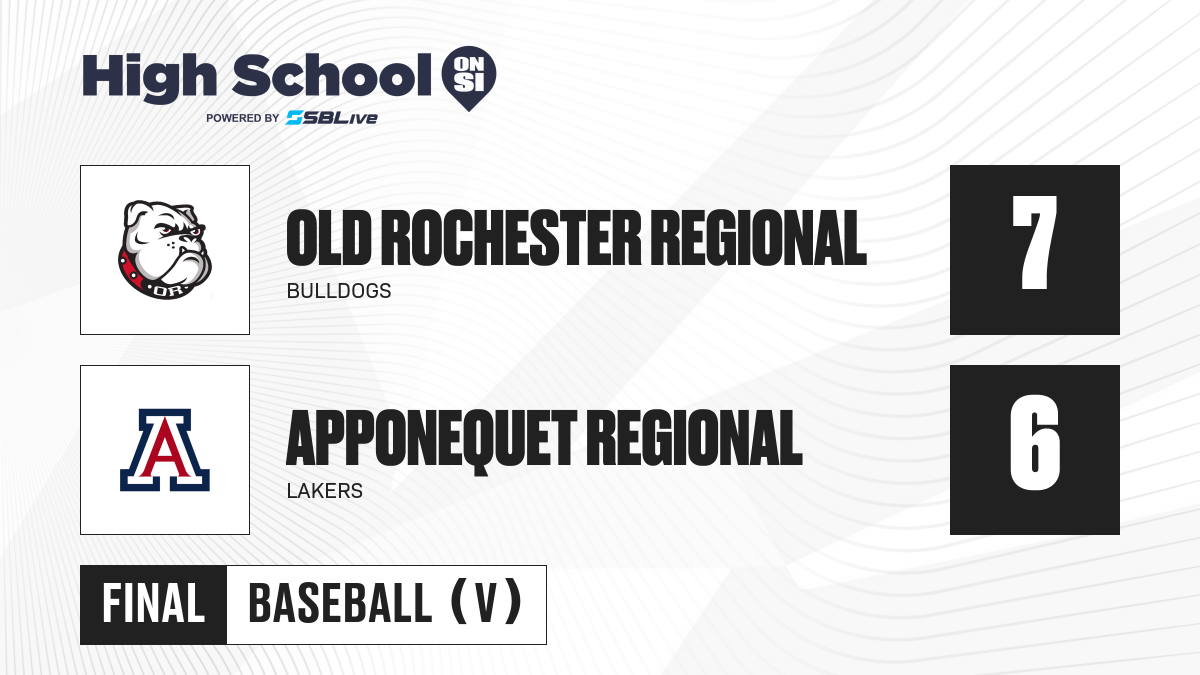 High School ON SI
POWERED BY SBLive

OR

OLD ROCHESTER REGIONAL
BULLDOGS

7

A

APPONEQUET REGIONAL
LAKERS

6

FINAL BASEBALL (V)